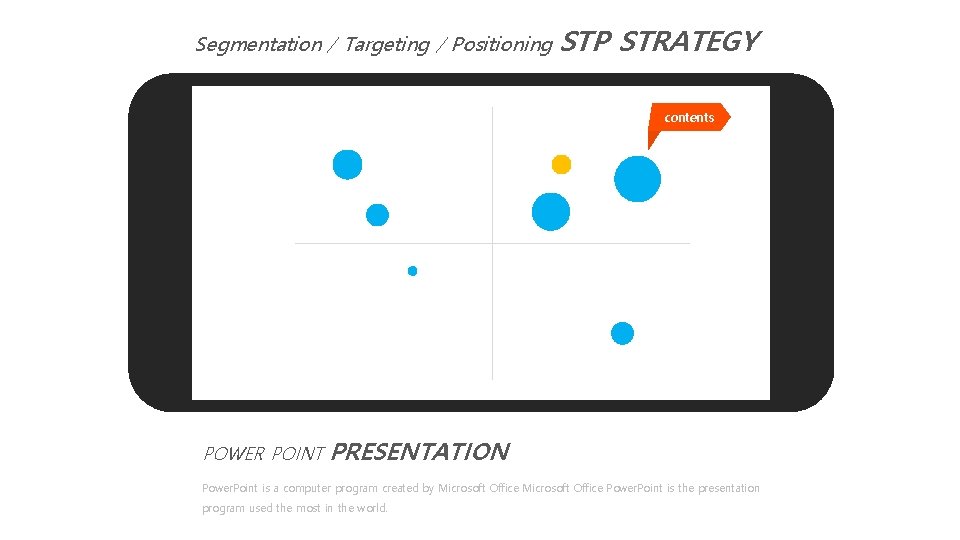 Segmentation / Targeting / Positioning STP STRATEGY

contents

POWER POINT PRESENTATION

PowerPoint is a computer program created by Microsoft Office Microsoft Office PowerPoint is the presentation program used the most in the world.